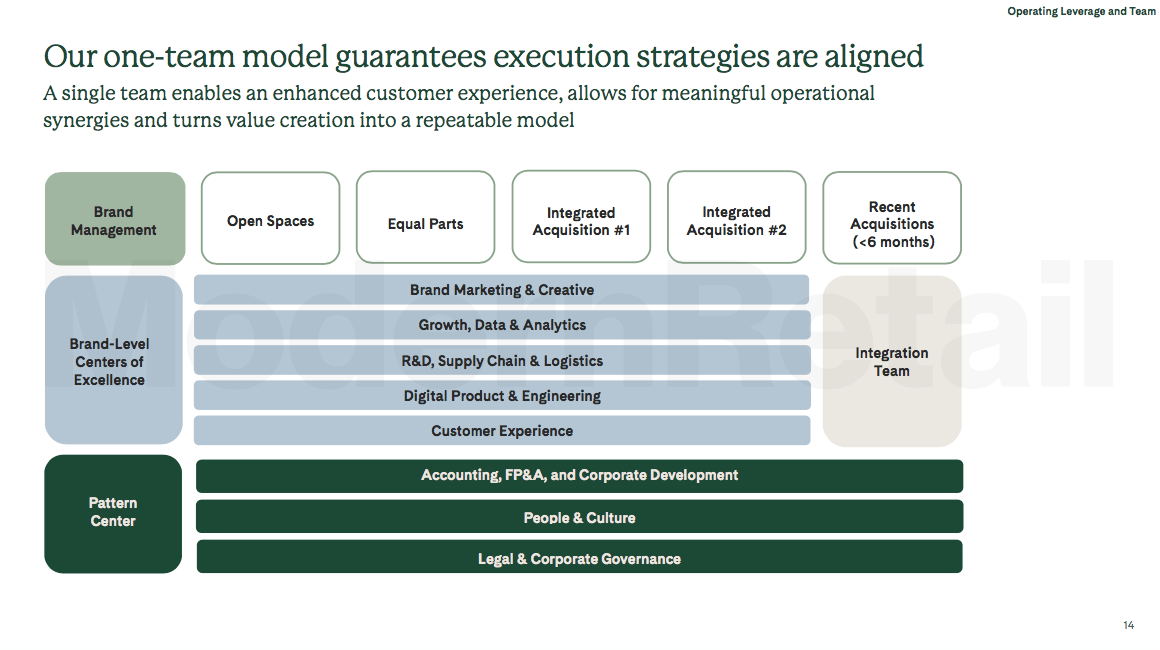 Operating Leverage and Team

Our one-team model guarantees execution strategies are aligned

A single team enables an enhanced customer experience, allows for meaningful operational synergies and turns value creation into a repeatable model

Brand Management

Open Spaces

Equal Parts

Integrated Acquisition #1

Integrated Acquisition #2

Recent Acquisitions (<6 months)

Brand-Level Centers of Excellence

Brand Marketing & Creative

Growth, Data & Analytics

R&D, Supply Chain & Logistics

Digital Product & Engineering

Customer Experience

Integration Team

Pattern Center

Accounting, FP&A, and Corporate Development

People & Culture

Legal & Corporate Governance

ModernRetail

14